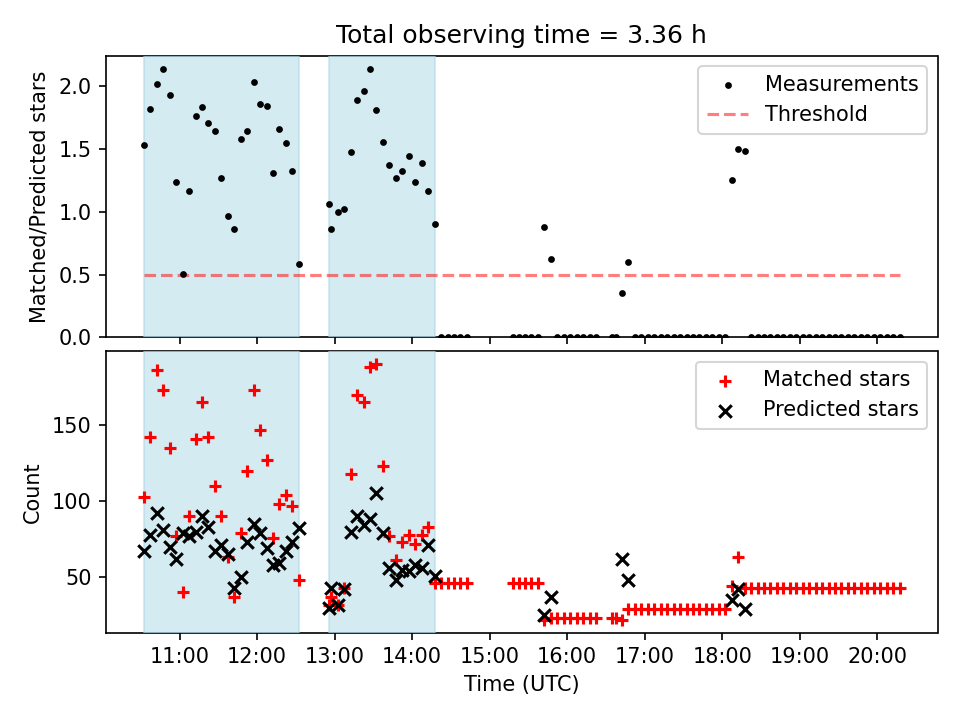 Total observing time = 3.36 h

Matched/Predicted stars

2.0
1.5
1.0
0.5
0.0

Measurements
Threshold

Count

150
100
50

Matched stars
Predicted stars

11:00 12:00 13:00 14:00 15:00 16:00 17:00 18:00 19:00 20:00

Time (UTC)